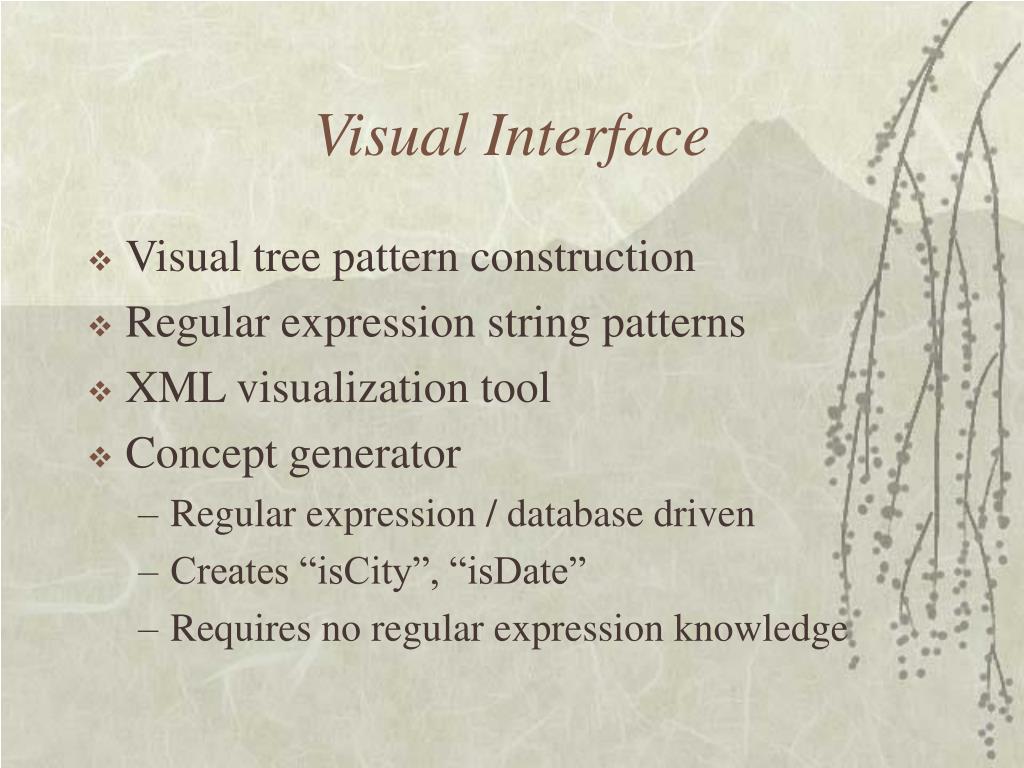 Visual Interface

❖ Visual tree pattern construction
❖ Regular expression string patterns
❖ XML visualization tool
❖ Concept generator
– Regular expression / database driven
– Creates “isCity”, “isDate”
– Requires no regular expression knowledge